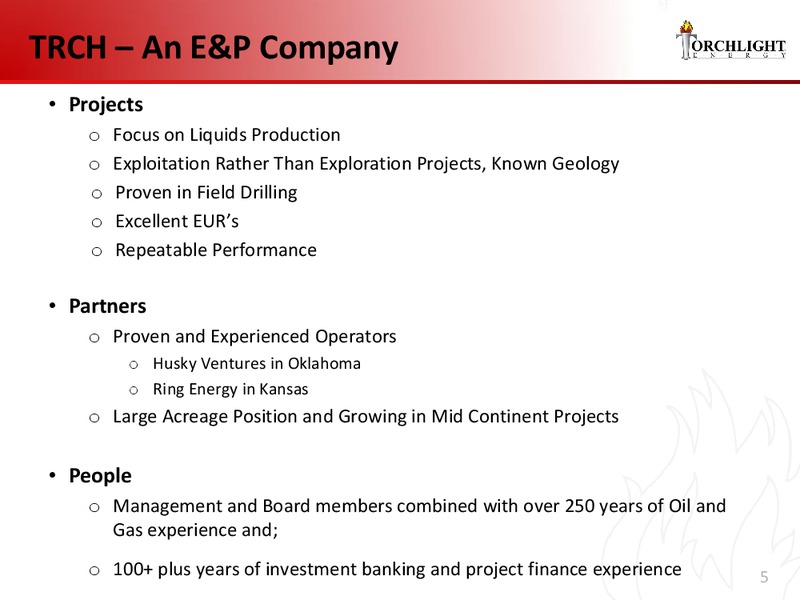 TRCH – An E&P Company

TORCHLIGHT ENERGY

• Projects
  o Focus on Liquids Production
  o Exploitation Rather Than Exploration Projects, Known Geology
  o Proven in Field Drilling
  o Excellent EUR's
  o Repeatable Performance

• Partners
  o Proven and Experienced Operators
    o Husky Ventures in Oklahoma
    o Ring Energy in Kansas
  o Large Acreage Position and Growing in Mid Continent Projects

• People
  o Management and Board members combined with over 250 years of Oil and Gas experience and;
  o 100+ plus years of investment banking and project finance experience

5